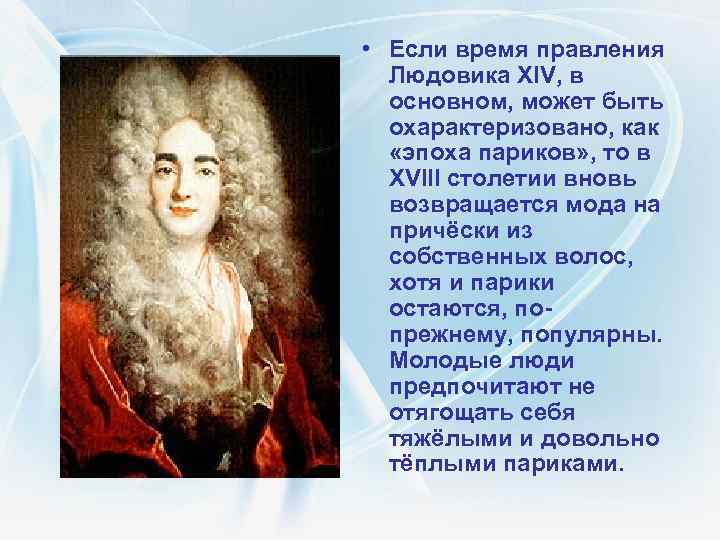 • Если время правления Людовика XIV, в основном, может быть охарактеризовано, как «эпоха париков», то в XVIII столетии вновь возвращается мода на причёски из собственных волос, хотя и парики остаются, по-прежнему, популярны. Молодые люди предпочитают не отягощать себя тяжёлыми и довольно тёплыми париками.